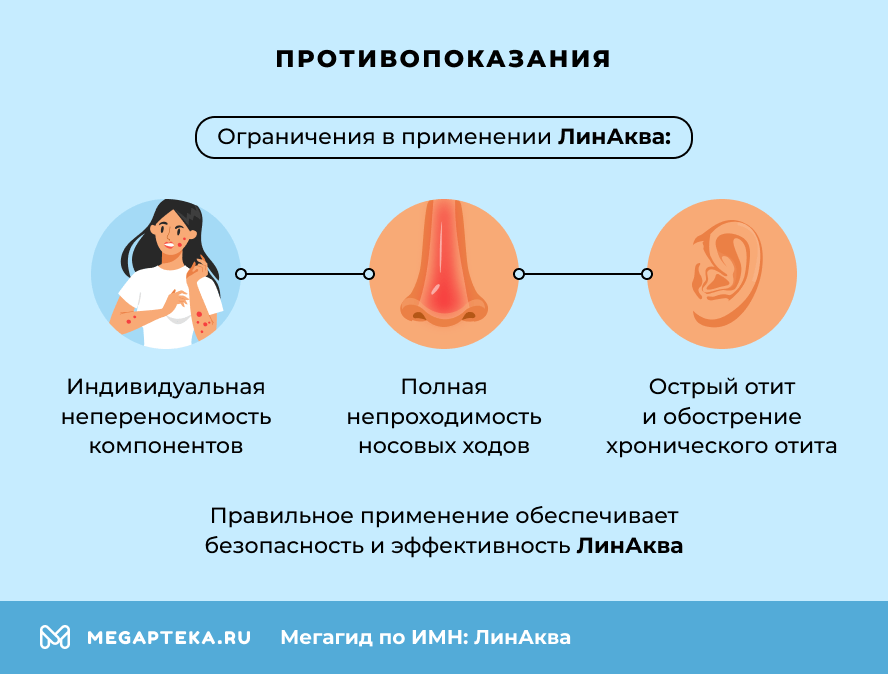 ПРОТИВОПОКАЗАНИЯ

Ограничения в применении ЛинАква:

Индивидуальная непереносимость компонентов

Полная непроходимость носовых ходов

Острый отит и обострение хронического отита

Правильное применение обеспечивает безопасность и эффективность ЛинАква

MEGAPTEKA.RU Мегагид по ИМН: ЛинАква